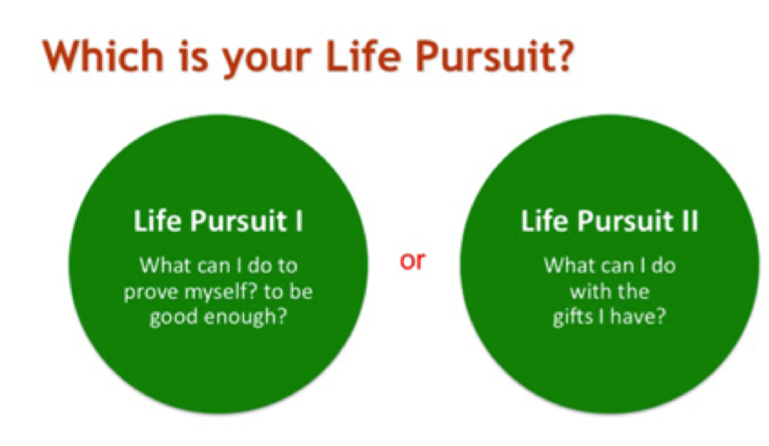 Which is your Life Pursuit?

Life Pursuit I

What can I do to prove myself? to be good enough?

or

Life Pursuit II

What can I do with the gifts I have?